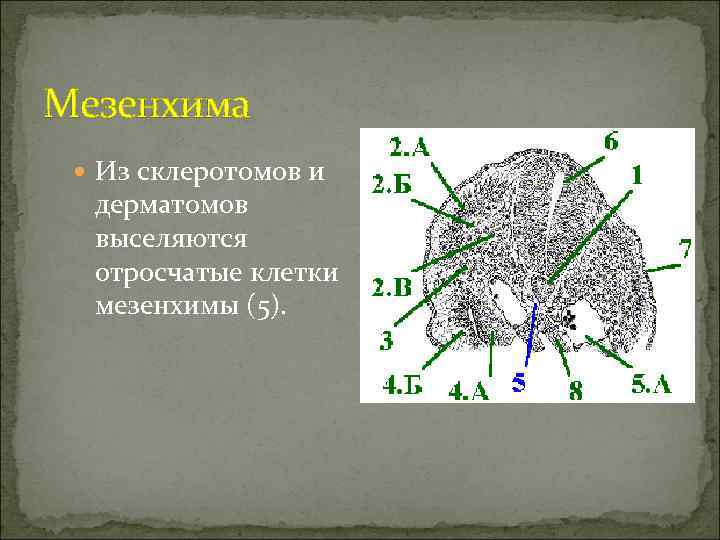 Мезенхима

Из склеротомов и дерматомов выселяются отросчатые клетки мезенхимы (5).

2.А
6
2.Б
1
7
2.В
3
4.Б
4.А
5
8
5.А